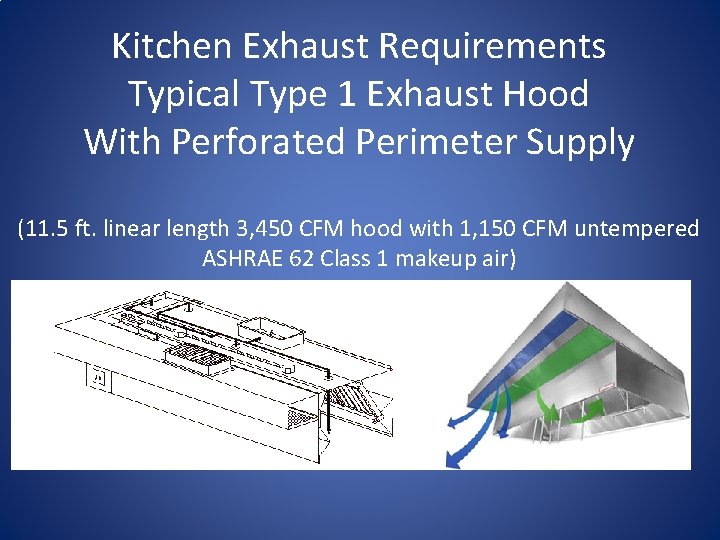 Kitchen Exhaust Requirements
Typical Type 1 Exhaust Hood
With Perforated Perimeter Supply

(11.5 ft. linear length 3,450 CFM hood with 1,150 CFM untempered ASHRAE 62 Class 1 makeup air)